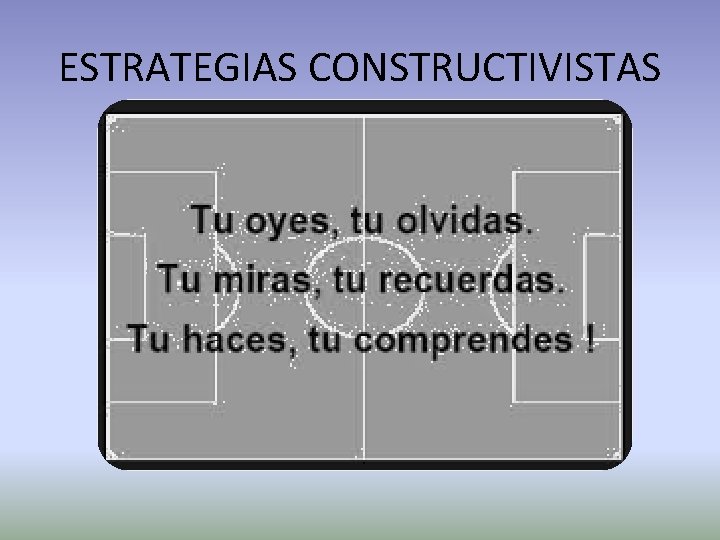 ESTRATEGIAS CONSTRUCTIVISTAS

Tu oyes, tu olvidas.
Tu miras, tu recuerdas.
Tu haces, tu comprendes !